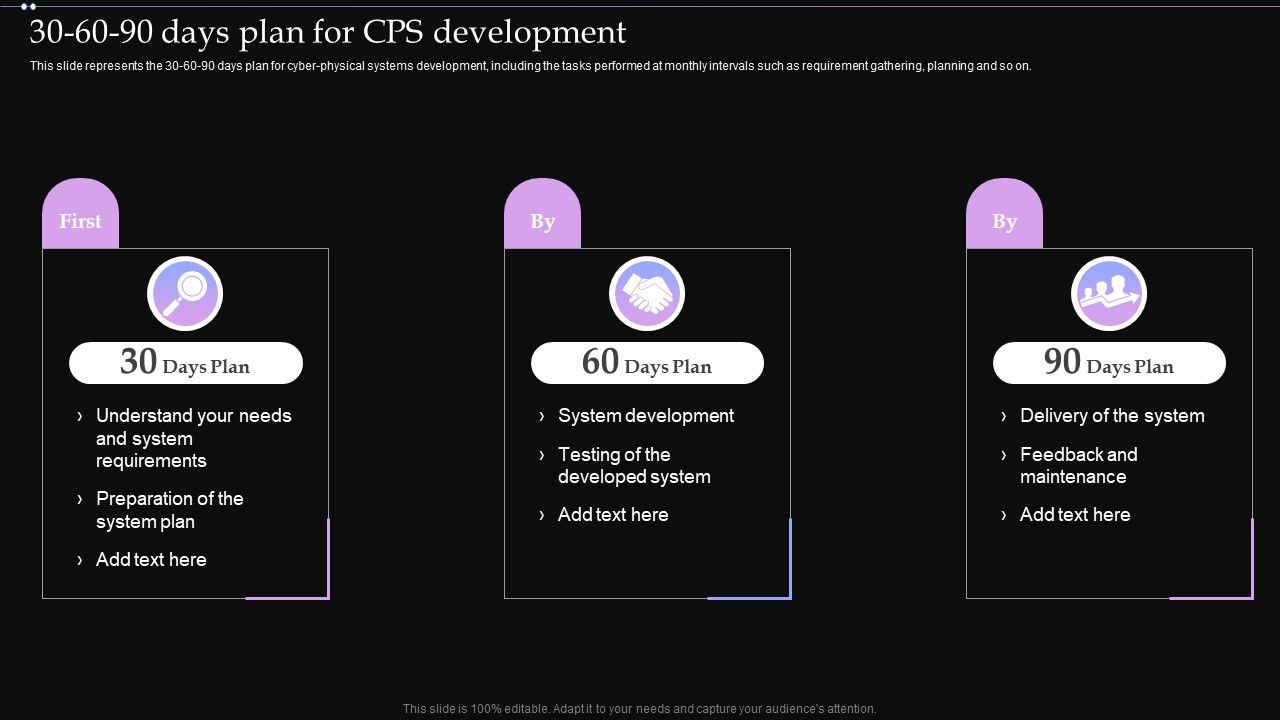 30-60-90 days plan for CPS development

This slide represents the 30-60-90 days plan for cyber-physical systems development, including the tasks performed at monthly intervals such as requirement gathering, planning and so on.

First

30 Days Plan

› Understand your needs and system requirements

› Preparation of the system plan

› Add text here

By

60 Days Plan

› System development

› Testing of the developed system

› Add text here

By

90 Days Plan

› Delivery of the system

› Feedback and maintenance

› Add text here

This slide is 100% editable. Adapt it to your needs and capture your audience's attention.